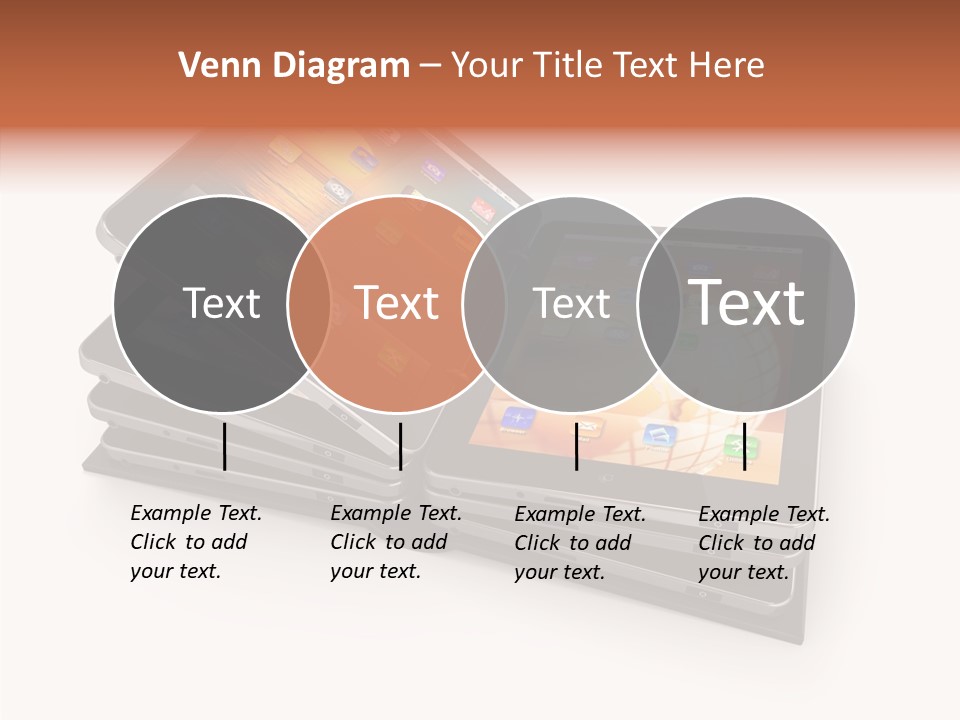 Venn Diagram – Your Title Text Here

Text

Text

Text

Text

Example Text. Click to add your text.

Example Text. Click to add your text.

Example Text. Click to add your text.

Example Text. Click to add your text.